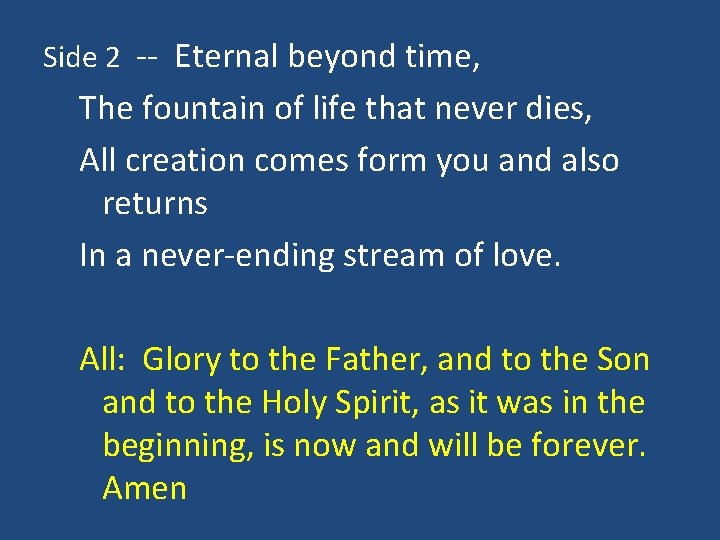 Side 2 -- Eternal beyond time,

The fountain of life that never dies,

All creation comes form you and also returns

In a never-ending stream of love.

All: Glory to the Father, and to the Son and to the Holy Spirit, as it was in the beginning, is now and will be forever. Amen